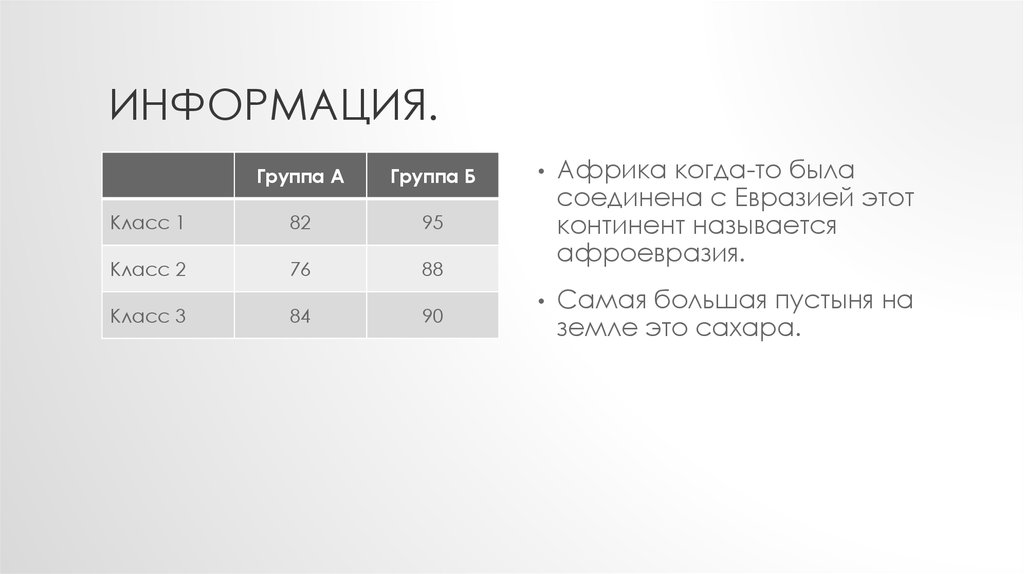 ИНФОРМАЦИЯ.

| | Группа А | Группа Б |
|---|---|---|
| Класс 1 | 82 | 95 |
| Класс 2 | 76 | 88 |
| Класс 3 | 84 | 90 |

• Африка когда-то была соединена с Евразией этот континент называется афроевразия.

• Самая большая пустыня на земле это сахара.